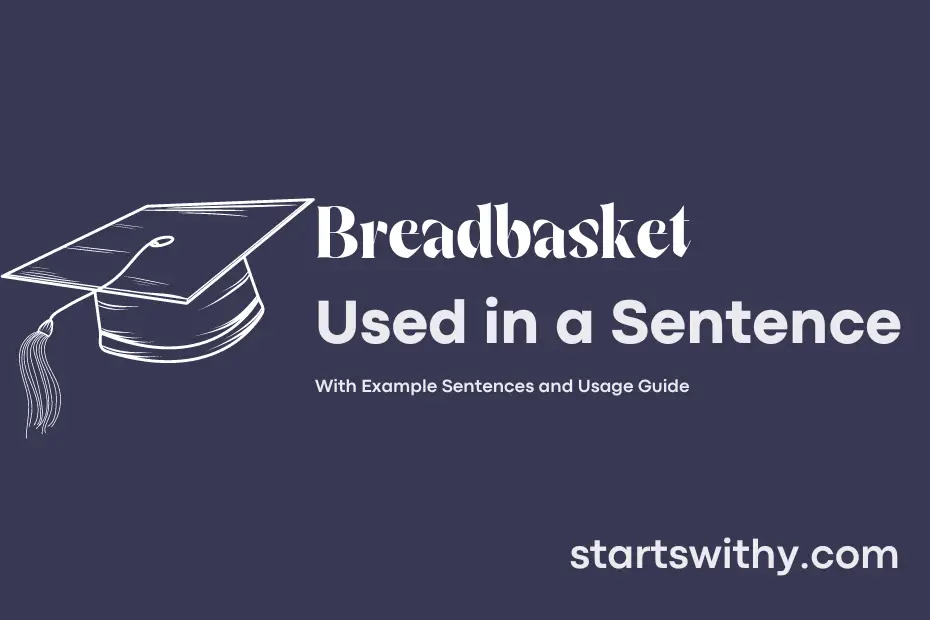 Breadbasket
Used in a Sentence

With Example Sentences and Usage Guide

startswithy.com